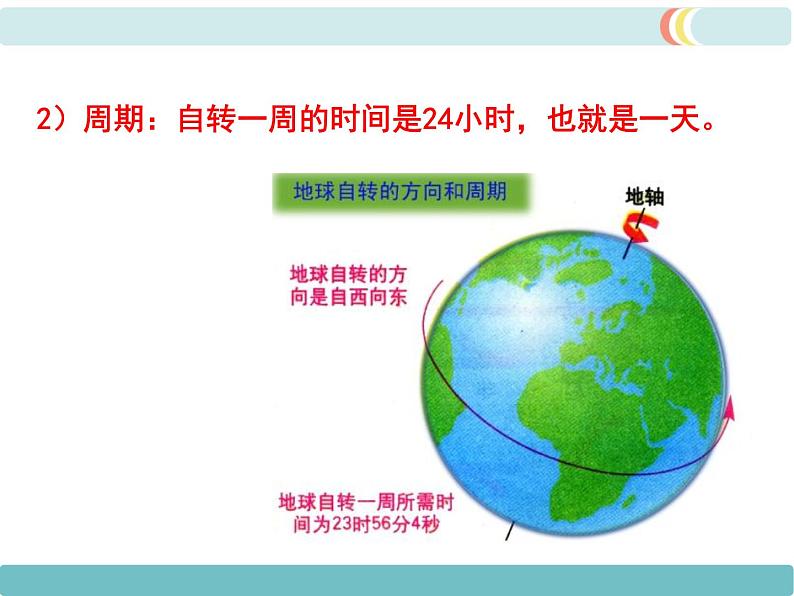 2）周期：自转一周的时间是24小时，也就是一天。

地球自转的方向和周期

地轴

地球自转的方向是自西向东

地球自转一周所需时间为23时56分4秒